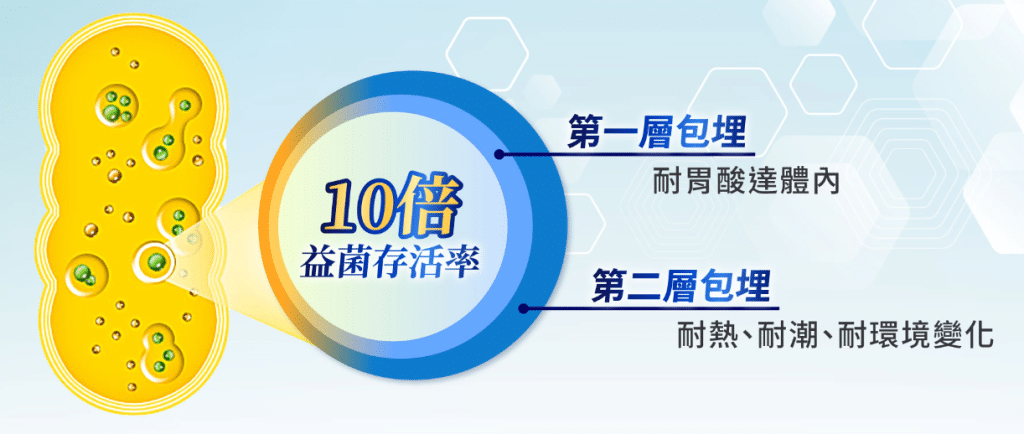 10倍
益菌存活率

第一層包埋
耐胃酸達體內

第二層包埋
耐熱、耐潮、耐環境變化